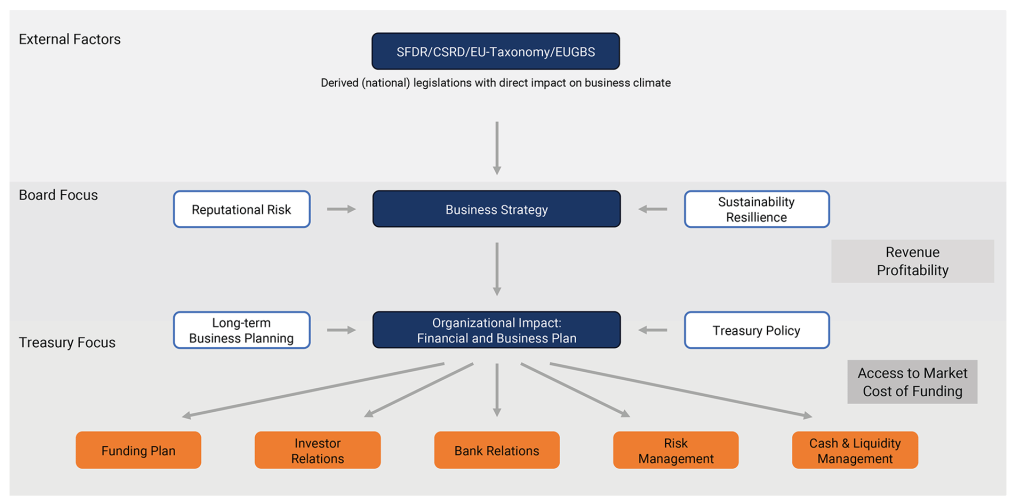 External Factors

SFDR/CSRD/EU-Taxonomy/EUGBS

Derived (national) legislations with direct impact on business climate

Board Focus

Reputational Risk

Business Strategy

Sustainability Resillience

Revenue Profitability

Treasury Focus

Long-term Business Planning

Organizational Impact: Financial and Business Plan

Treasury Policy

Access to Market Cost of Funding

Funding Plan

Investor Relations

Bank Relations

Risk Management

Cash & Liquidity Management